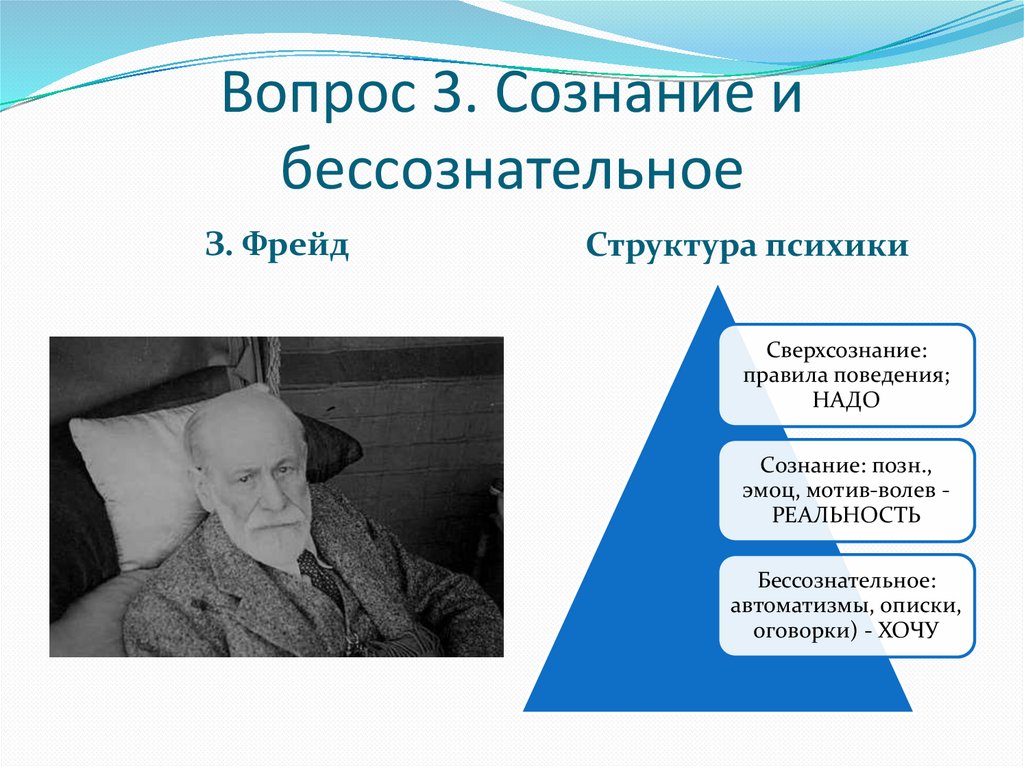 Вопрос 3. Сознание и бессознательное

З. Фрейд

Структура психики

Сверхсознание: правила поведения; НАДО

Сознание: позн., эмоц, мотив-волев - РЕАЛЬНОСТЬ

Бессознательное: автоматизмы, описки, оговорки) - ХОЧУ